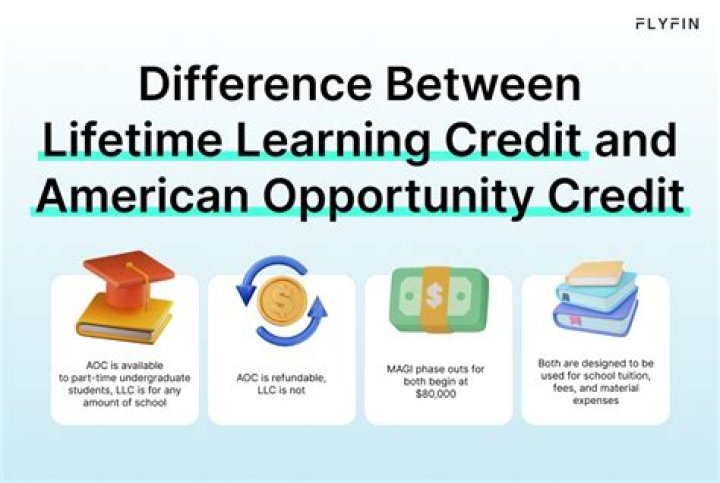 FLYFIN

Difference Between Lifetime Learning Credit and American Opportunity Credit

AOC is available to part-time undergraduate students, LLC is for any amount of school

AOC is refundable, LLC is not

MAGI phase outs for both begin at $80,000

Both are designed to be used for school tuition, fees, and material expenses